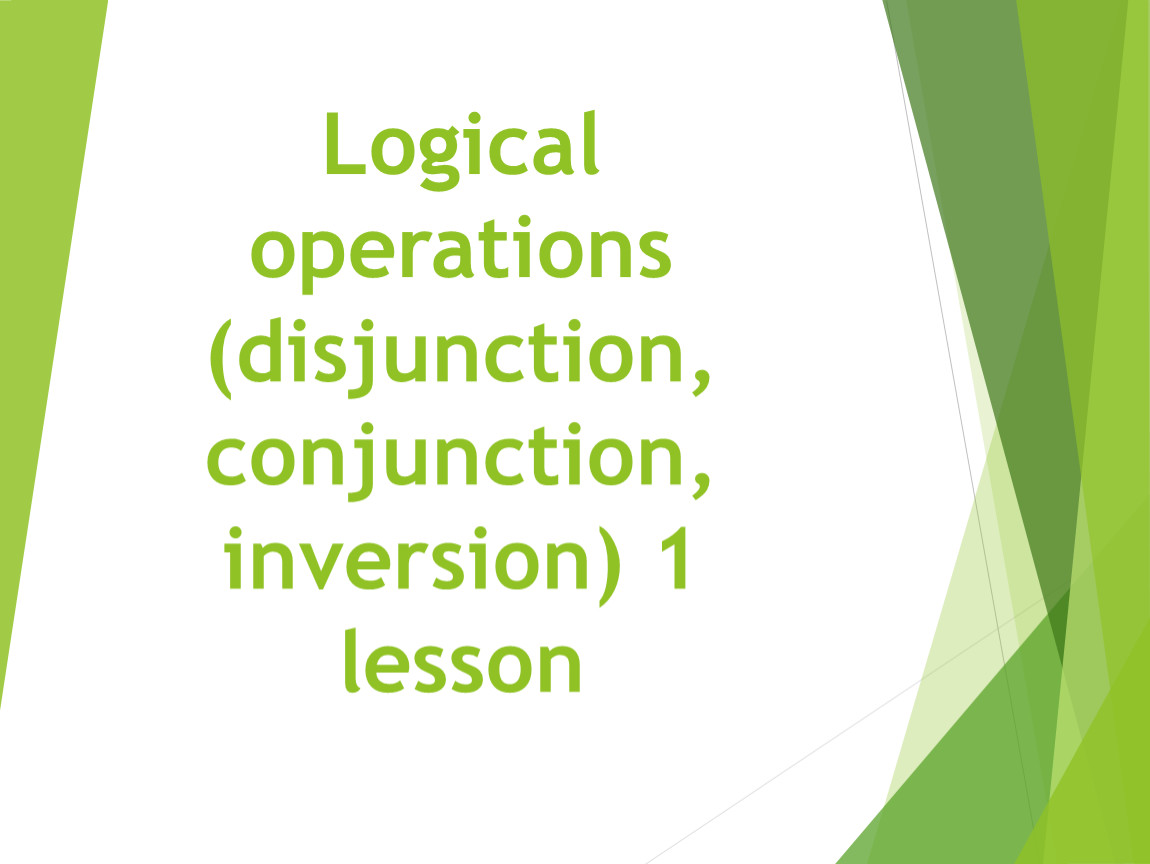 Logical operations (disjunction, conjunction, inversion) 1 lesson